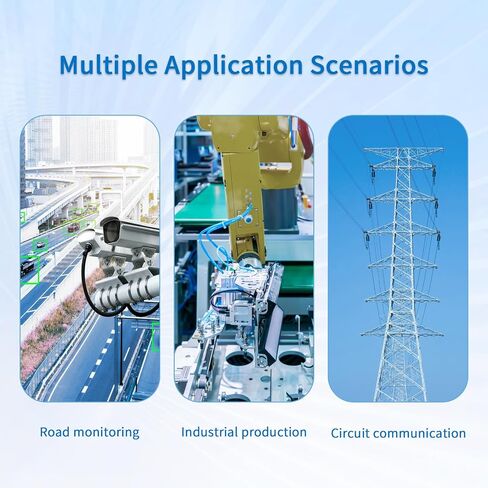 Multiple Application Scenarios

Road monitoring

Industrial production

Circuit communication